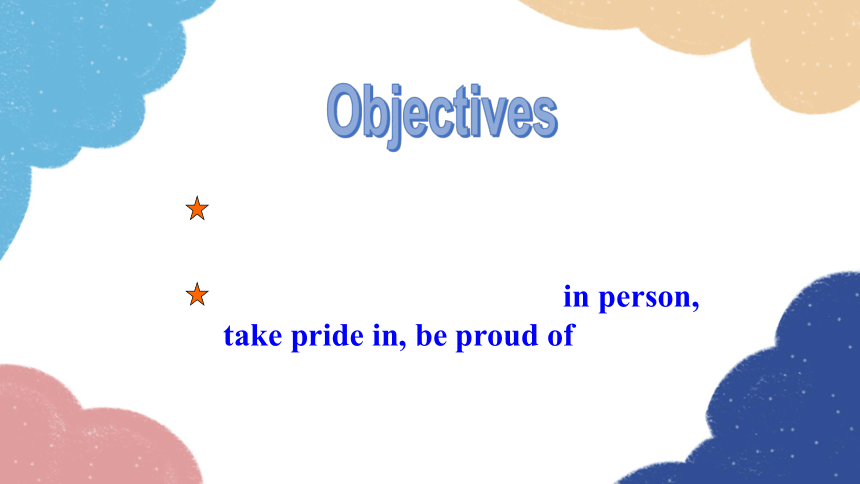 Objectives

★

★ in person, take pride in, be proud of